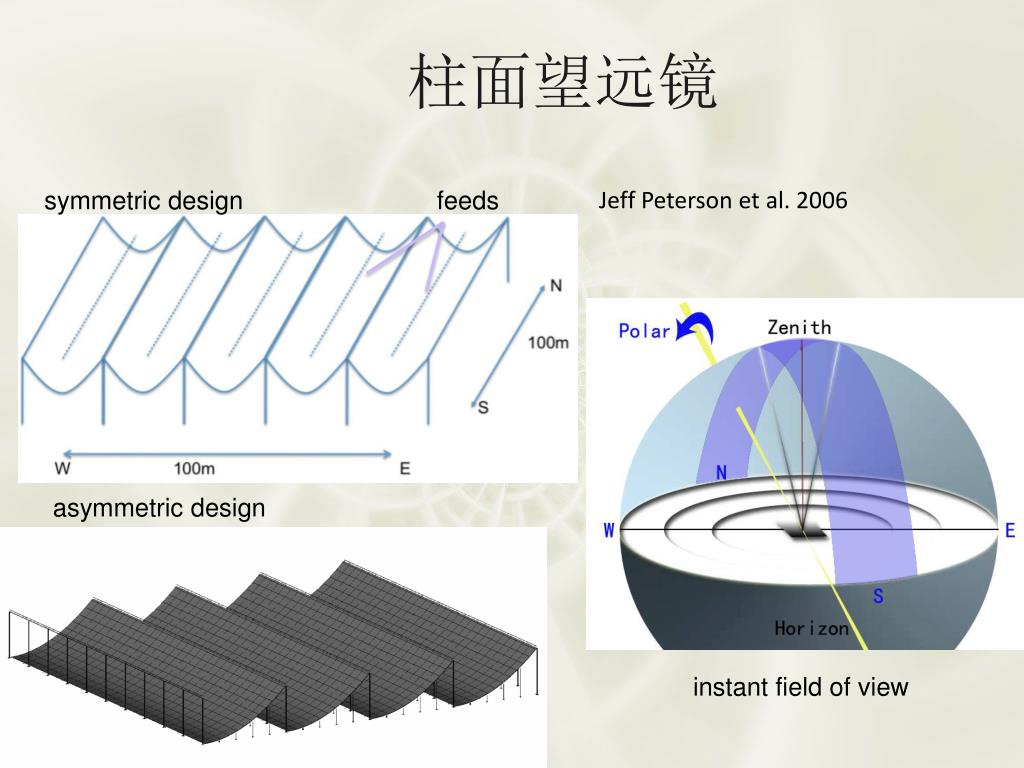 柱面望远镜

symmetric design

feeds

Jeff Peterson et al. 2006

N

100m

S

W

100m

E

asymmetric design

Polar

Zenith

N

W

E

S

Horizon

instant field of view